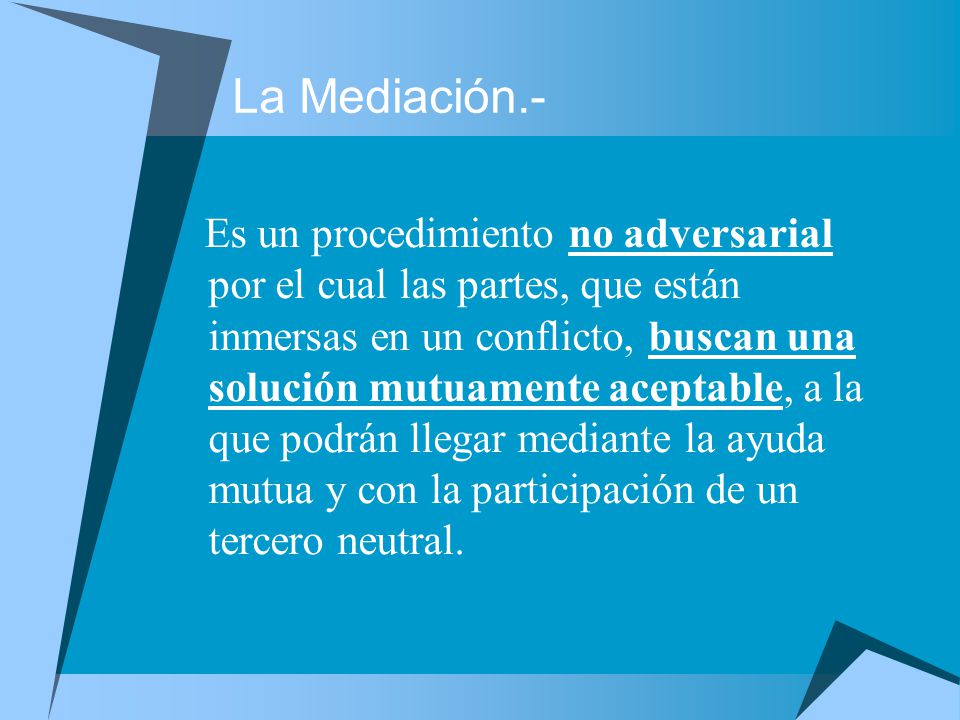 La Mediación.-

Es un procedimiento no adversarial por el cual las partes, que están inmersas en un conflicto, buscan una solución mutuamente aceptable, a la que podrán llegar mediante la ayuda mutua y con la participación de un tercero neutral.